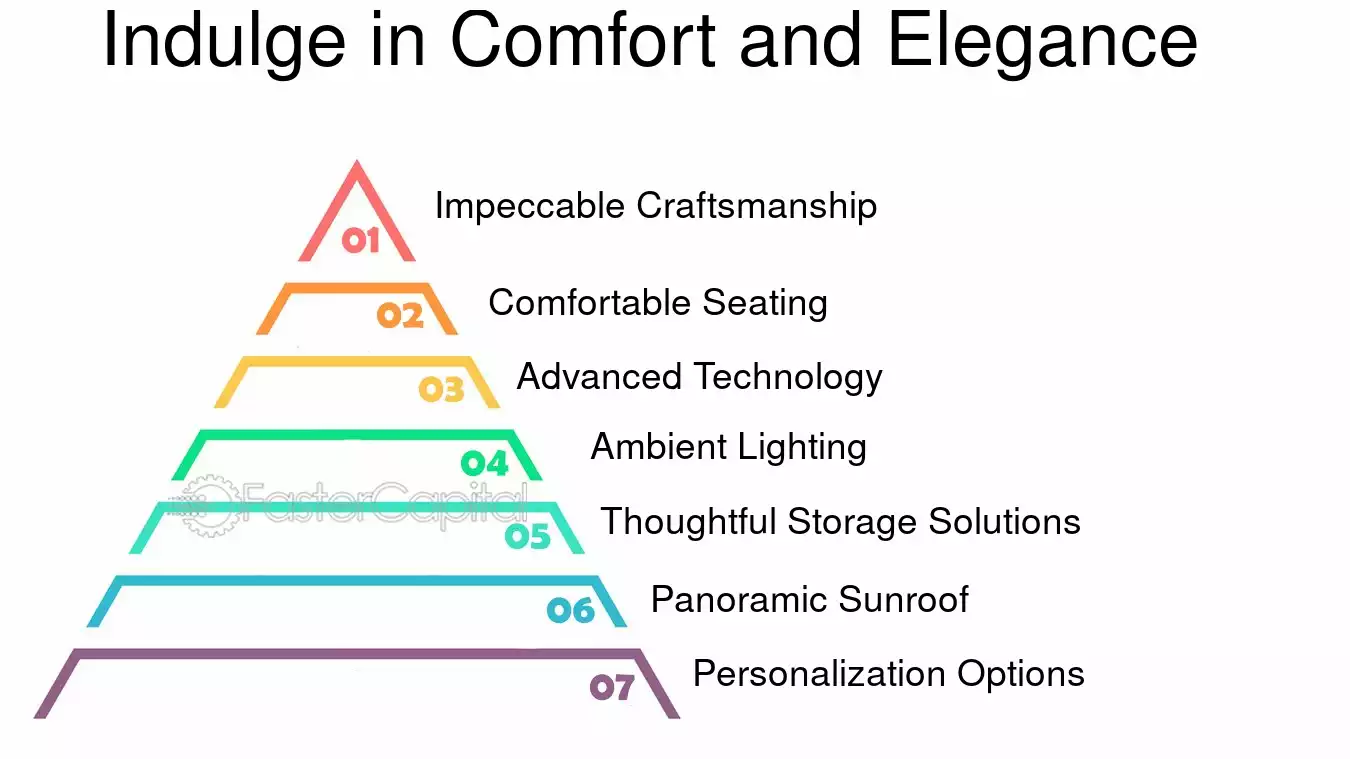 Indulge in Comfort and Elegance

01 Impeccable Craftsmanship

02 Comfortable Seating

03 Advanced Technology

04 Ambient Lighting

FasterCapital

05 Thoughtful Storage Solutions

06 Panoramic Sunroof

07 Personalization Options